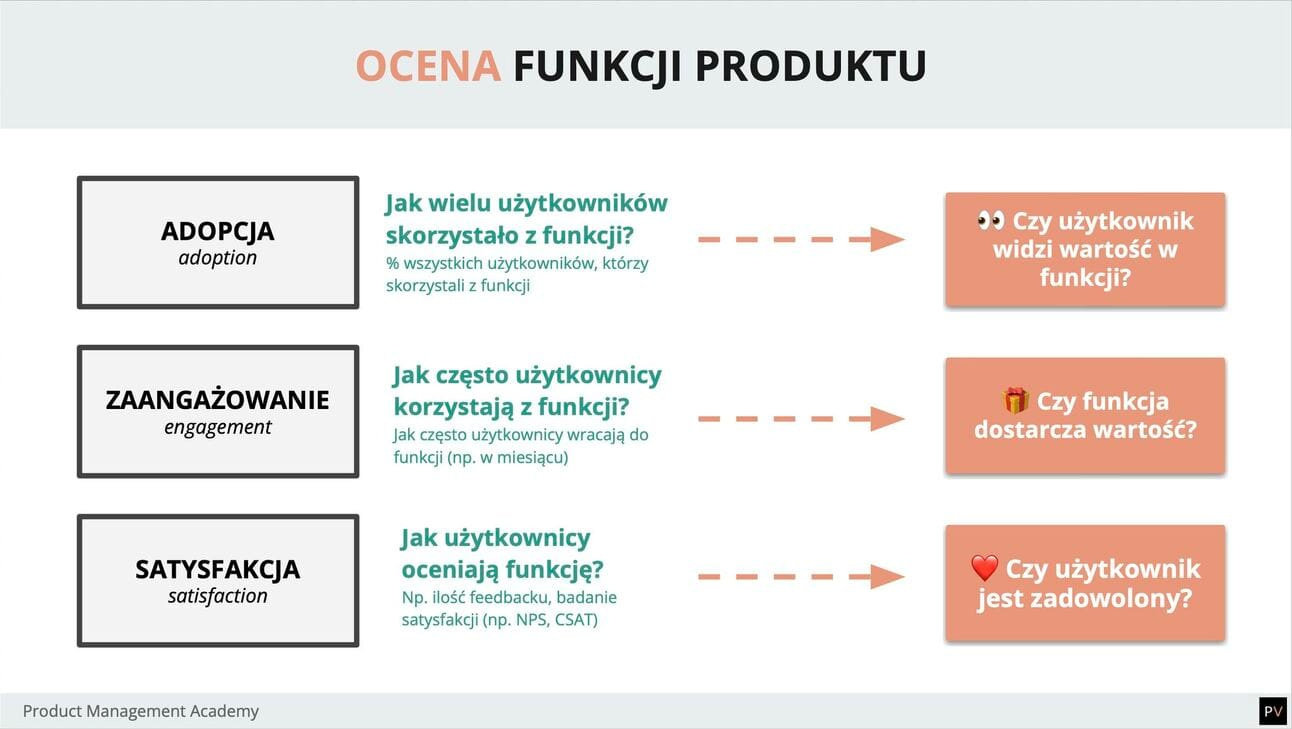 OCENA FUNKCJI PRODUKTU

ADOPCJA
adoption

Jak wielu użytkowników skorzystało z funkcji?
% wszystkich użytkowników, którzy skorzystali z funkcji

👀 Czy użytkownik widzi wartość w funkcji?

ZAANGAŻOWANIE
engagement

Jak często użytkownicy korzystają z funkcji?
Jak często użytkownicy wracają do funkcji (np. w miesiącu)

🎁 Czy funkcja dostarcza wartość?

SATYSFAKCJA
satisfaction

Jak użytkownicy oceniają funkcję?
Np. ilość feedbacku, badanie satysfakcji (np. NPS, CSAT)

❤️ Czy użytkownik jest zadowolony?

Product Management Academy

PV